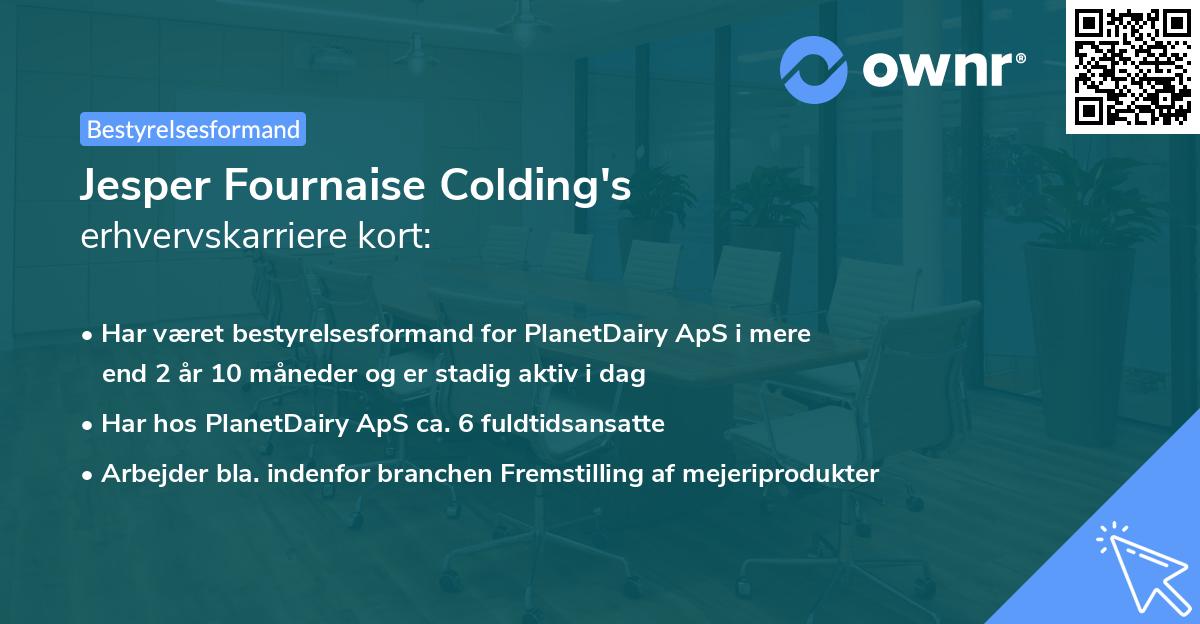 ownr®

Bestyrelsesformand

Jesper Fournaise Colding's
erhvervskarriere kort:

• Har været bestyrelsesformand for PlanetDairy ApS i mere end 2 år 10 måneder og er stadig aktiv i dag

• Har hos PlanetDairy ApS ca. 6 fuldtidsansatte

• Arbejder bla. indenfor branchen Fremstilling af mejeriprodukter